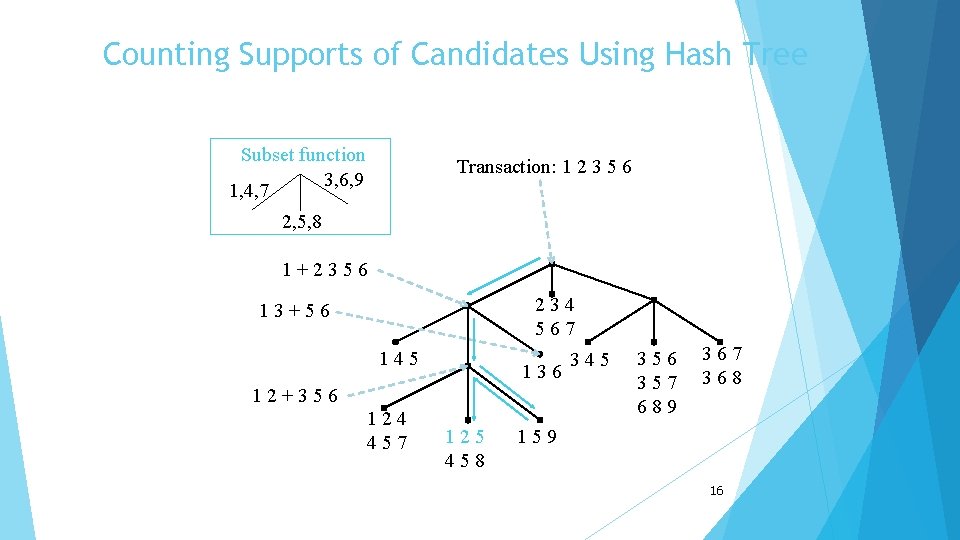 Counting Supports of Candidates Using Hash Tree

Subset function
1,4,7
3,6,9
2,5,8

Transaction: 1 2 3 5 6

1 + 2 3 5 6

1 3 + 5 6

1 2 + 3 5 6

2 3 4
5 6 7

1 4 5

1 3 6

3 4 5

3 5 6
3 5 7
6 8 9

3 6 7
3 6 8

1 2 4
4 5 7

1 2 5
4 5 8

1 5 9

16